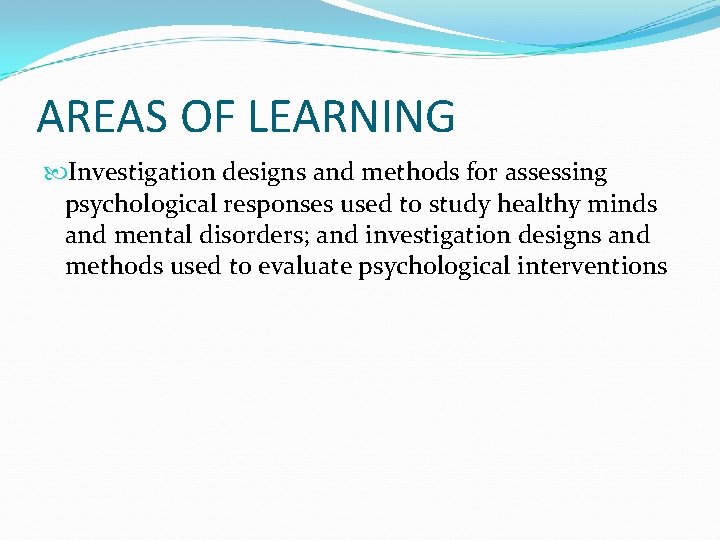 AREAS OF LEARNING

Investigation designs and methods for assessing psychological responses used to study healthy minds and mental disorders; and investigation designs and methods used to evaluate psychological interventions